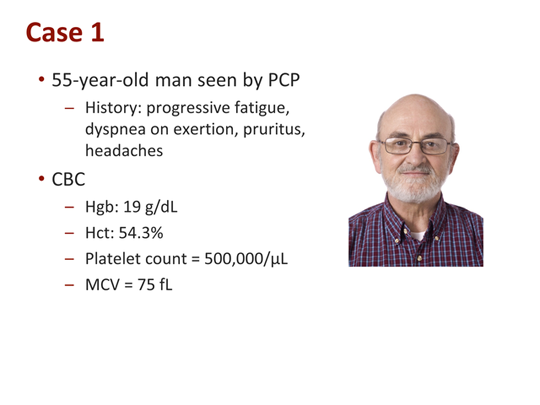 Case 1

• 55-year-old man seen by PCP
  – History: progressive fatigue, dyspnea on exertion, pruritus, headaches
• CBC
  – Hgb: 19 g/dL
  – Hct: 54.3%
  – Platelet count = 500,000/µL
  – MCV = 75 fL